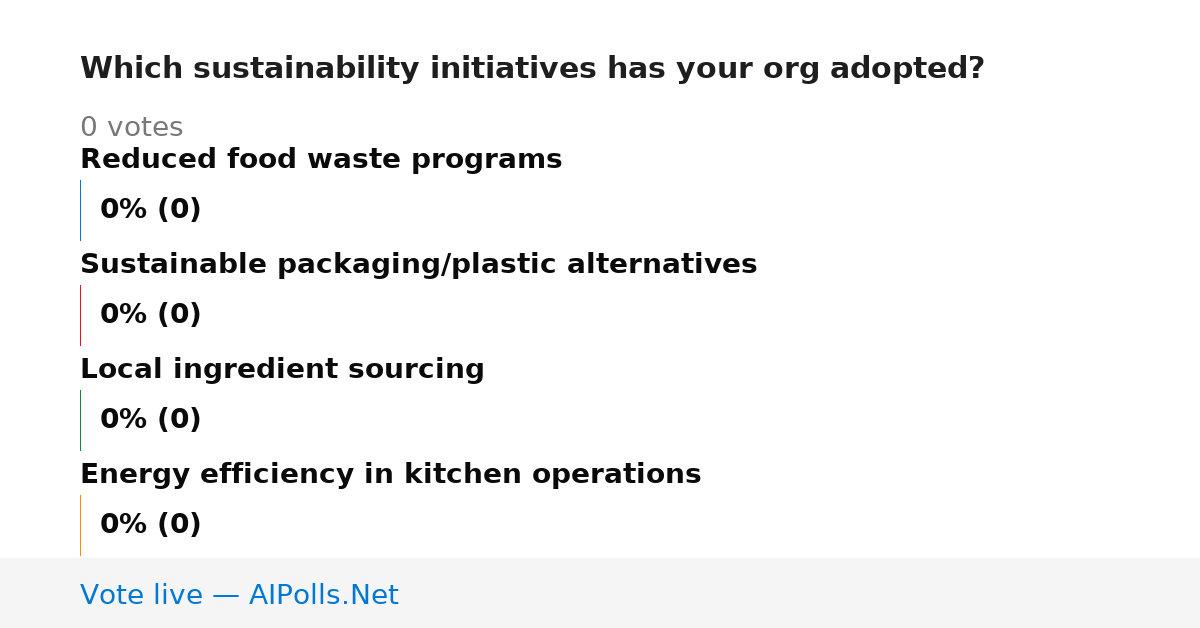 Which sustainability initiatives has your org adopted?

0 votes

Reduced food waste programs

0% (0)

Sustainable packaging/plastic alternatives

0% (0)

Local ingredient sourcing

0% (0)

Energy efficiency in kitchen operations

0% (0)

Vote live — AIPolls.Net